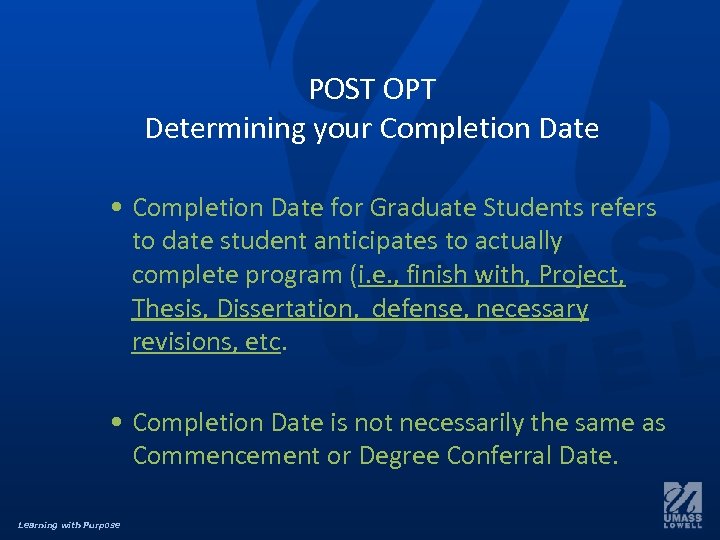 POST OPT
Determining your Completion Date

• Completion Date for Graduate Students refers to date student anticipates to actually complete program (i.e., finish with, Project, Thesis, Dissertation, defense, necessary revisions, etc.

• Completion Date is not necessarily the same as Commencement or Degree Conferral Date.

Learning with Purpose

UMASS LOWELL